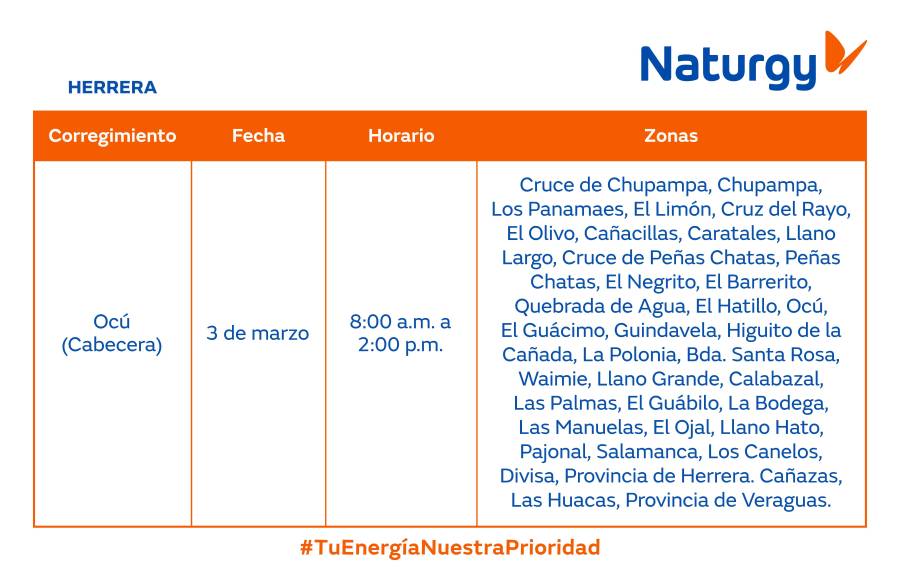 Naturgy

HERRERA

| Corregimiento | Fecha | Horario | Zonas |
|---|---|---|---|
| Ocú (Cabecera) | 3 de marzo | 8:00 a.m. a 2:00 p.m. | Cruce de Chupampa, Chupampa, Los Panamaes, El Limón, Cruz del Rayo, El Olivo, Cañacillas, Caratales, Llano Largo, Cruce de Peñas Chatas, Peñas Chatas, El Negrito, El Barrerito, Quebrada de Agua, El Hatillo, Ocú, El Guácimo, Guindavela, Higuito de la Cañada, La Polonia, Bda. Santa Rosa, Waimie, Llano Grande, Calabazal, Las Palmas, El Guábilo, La Bodega, Las Manuelas, El Ojal, Llano Hato, Pajonal, Salamanca, Los Canelos, Divisa, Provincia de Herrera. Cañazas, Las Huacas, Provincia de Veraguas. |

#TuEnergíaNuestraPrioridad